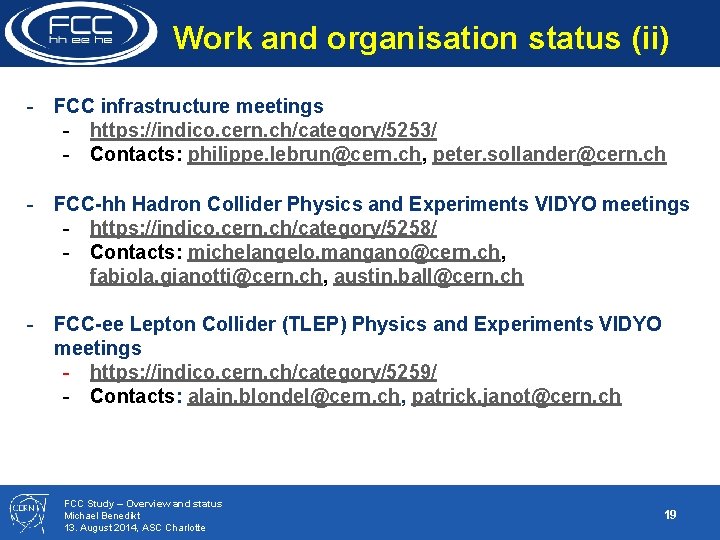 FCC
hh ee he

Work and organisation status (ii)

- FCC infrastructure meetings
  - https://indico.cern.ch/category/5253/
  - Contacts: philippe.lebrun@cern.ch, peter.sollander@cern.ch

- FCC-hh Hadron Collider Physics and Experiments VIDYO meetings
  - https://indico.cern.ch/category/5258/
  - Contacts: michelangelo.mangano@cern.ch, fabiola.gianotti@cern.ch, austin.ball@cern.ch

- FCC-ee Lepton Collider (TLEP) Physics and Experiments VIDYO meetings
  - https://indico.cern.ch/category/5259/
  - Contacts: alain.blondel@cern.ch, patrick.janot@cern.ch

CERN

FCC Study – Overview and status
Michael Benedikt
13. August 2014, ASC Charlotte

19